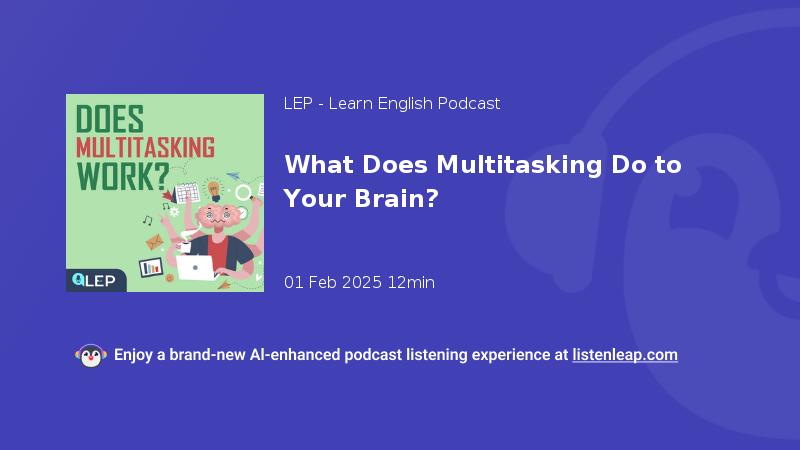 DOES
MULTITASKING
WORK?

LEP

LEP - Learn English Podcast

What Does Multitasking Do to Your Brain?

01 Feb 2025 12min

Enjoy a brand-new AI-enhanced podcast listening experience at listenleap.com